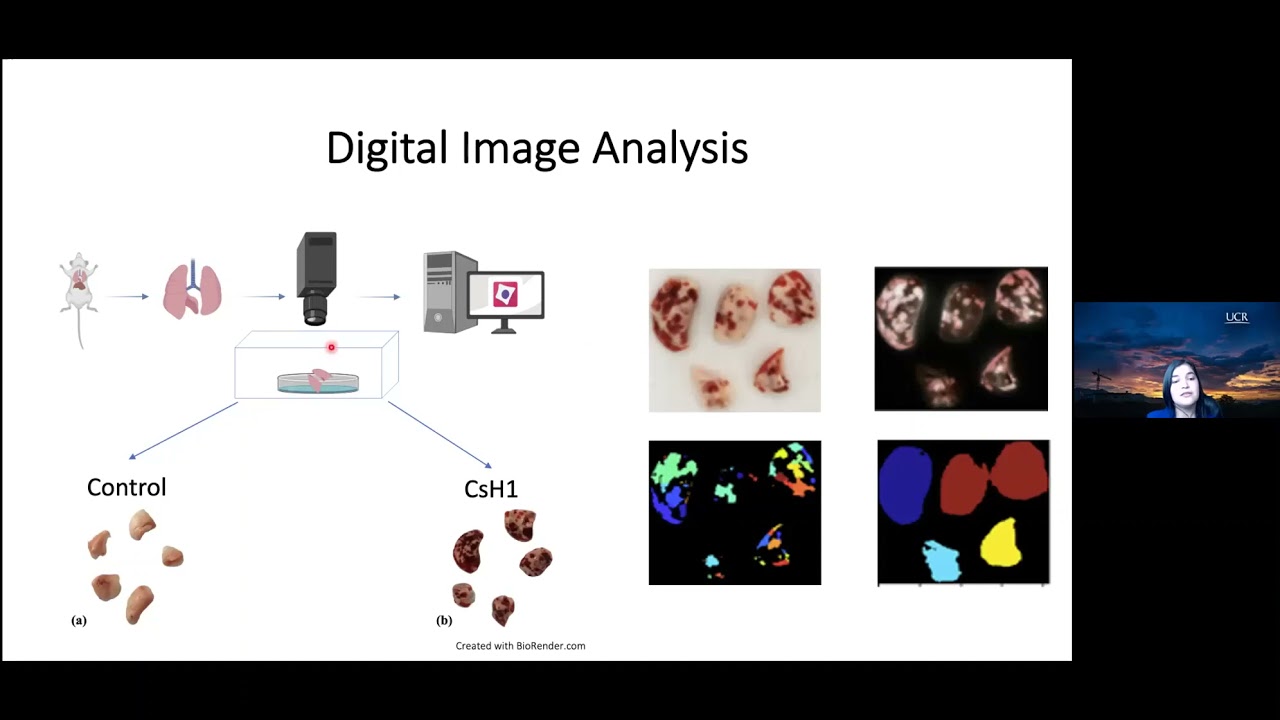 Digital Image Analysis

Control

CsH1

(a)

(b)

Created with BioRender.com

UCR